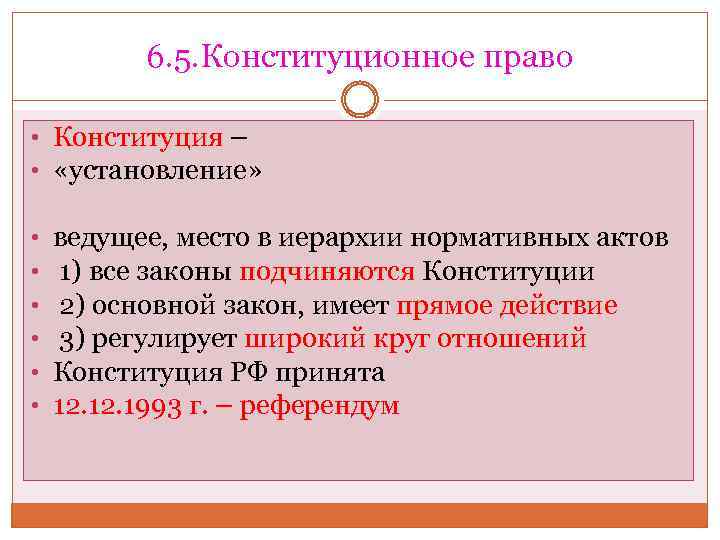 6.5.Конституционное право

• Конституция –
• «установление»

• ведущее, место в иерархии нормативных актов
• 1) все законы подчиняются Конституции
• 2) основной закон, имеет прямое действие
• 3) регулирует широкий круг отношений
• Конституция РФ принята
• 12.12.1993 г. – референдум